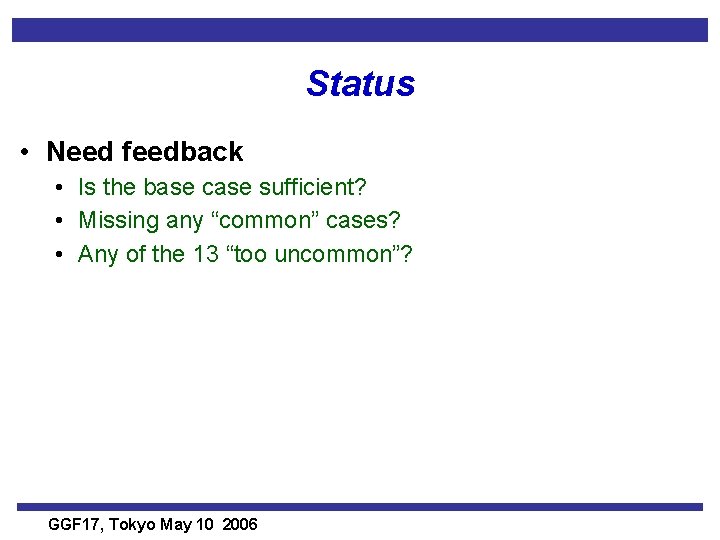 Status

• Need feedback
  • Is the base case sufficient?
  • Missing any “common” cases?
  • Any of the 13 “too uncommon”?

GGF17, Tokyo May 10 2006